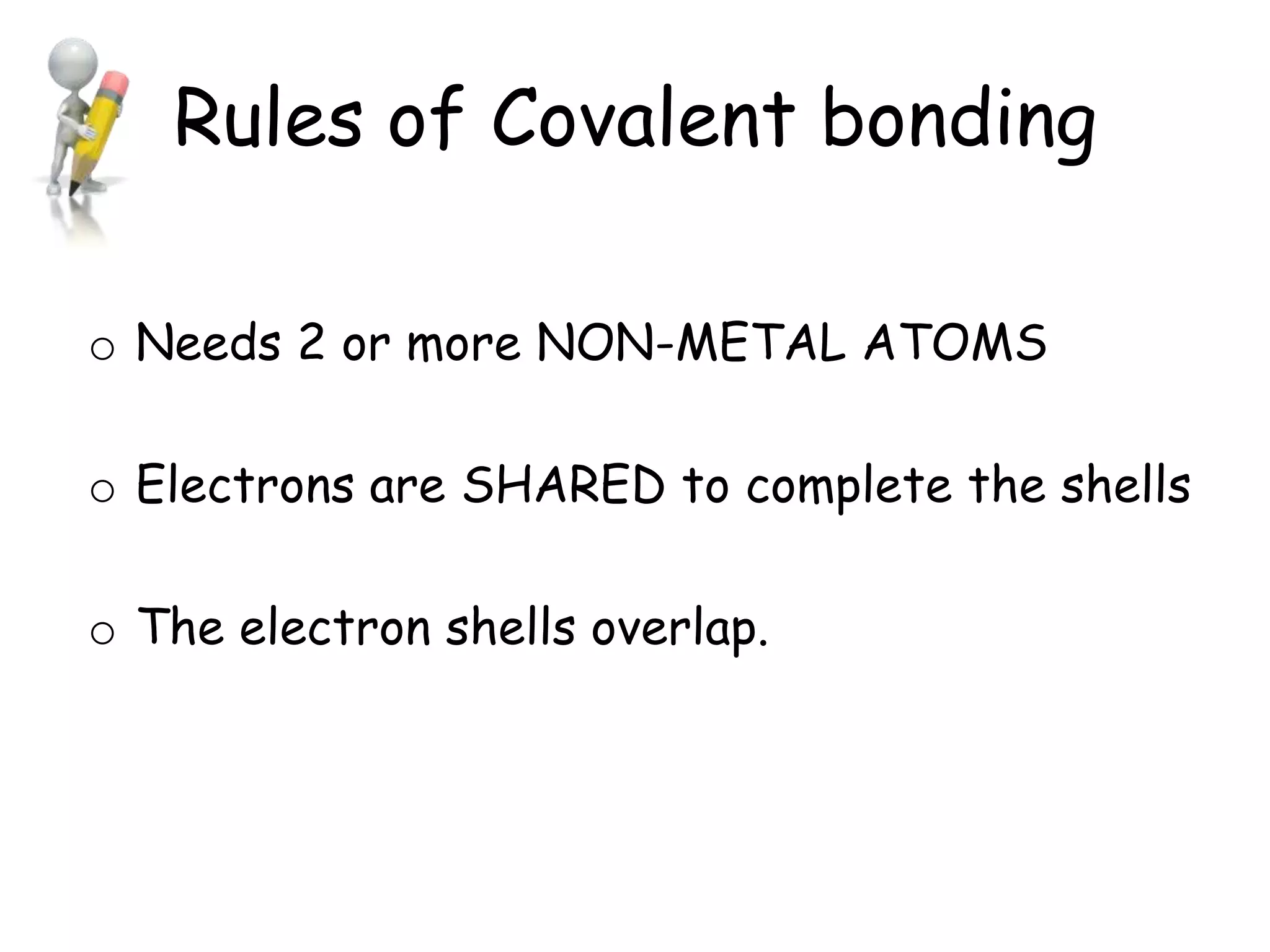 Rules of Covalent bonding

o Needs 2 or more NON-METAL ATOMS

o Electrons are SHARED to complete the shells

o The electron shells overlap.